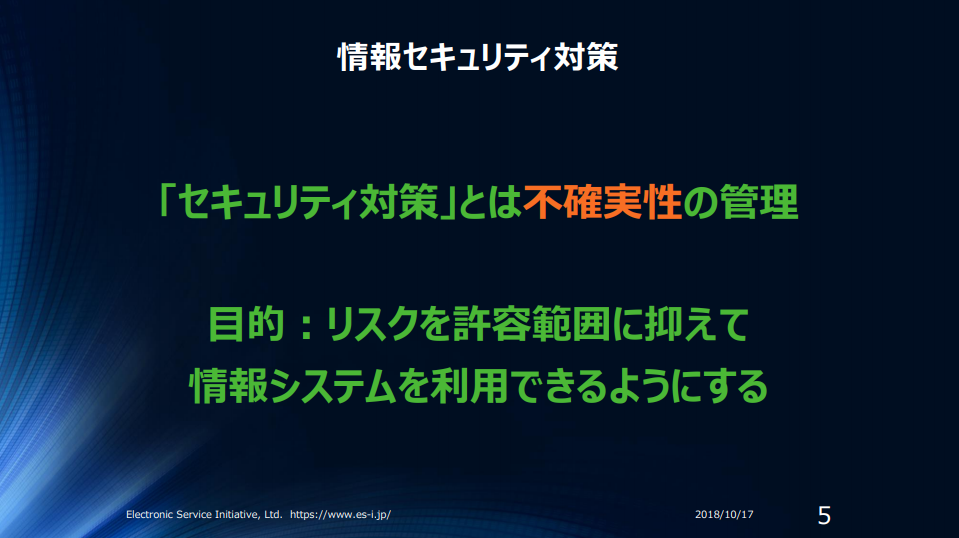 情報セキュリティ対策

「セキュリティ対策」とは不確実性の管理

目的：リスクを許容範囲に抑えて
情報システムを利用できるようにする

Electronic Service Initiative, Ltd. https://www.es-i.jp/

2018/10/17

5